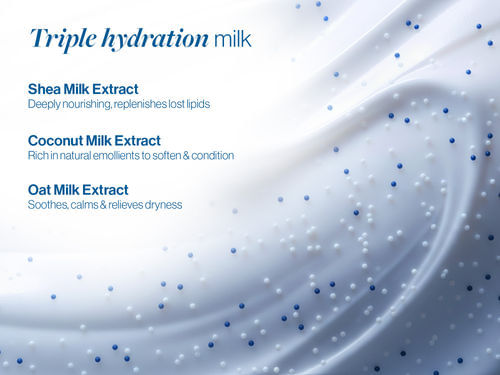 Triple hydration milk

Shea Milk Extract
Deeply nourishing, replenishes lost lipids

Coconut Milk Extract
Rich in natural emollients to soften & condition

Oat Milk Extract
Soothes, calms & relieves dryness